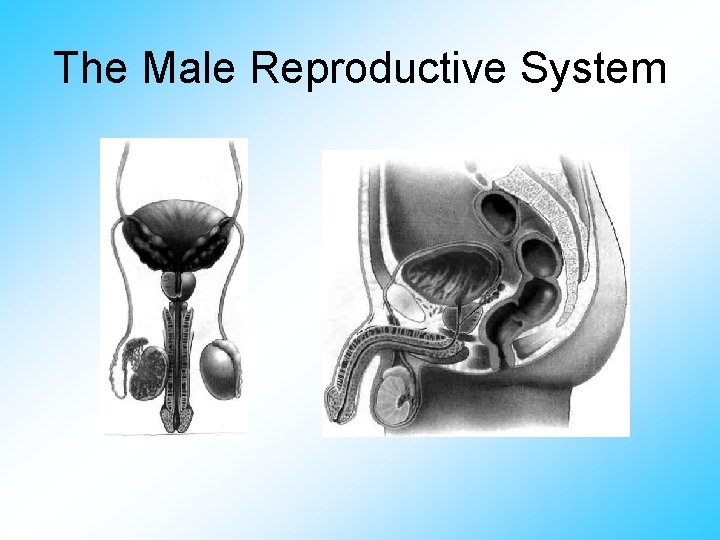 The Male Reproductive System